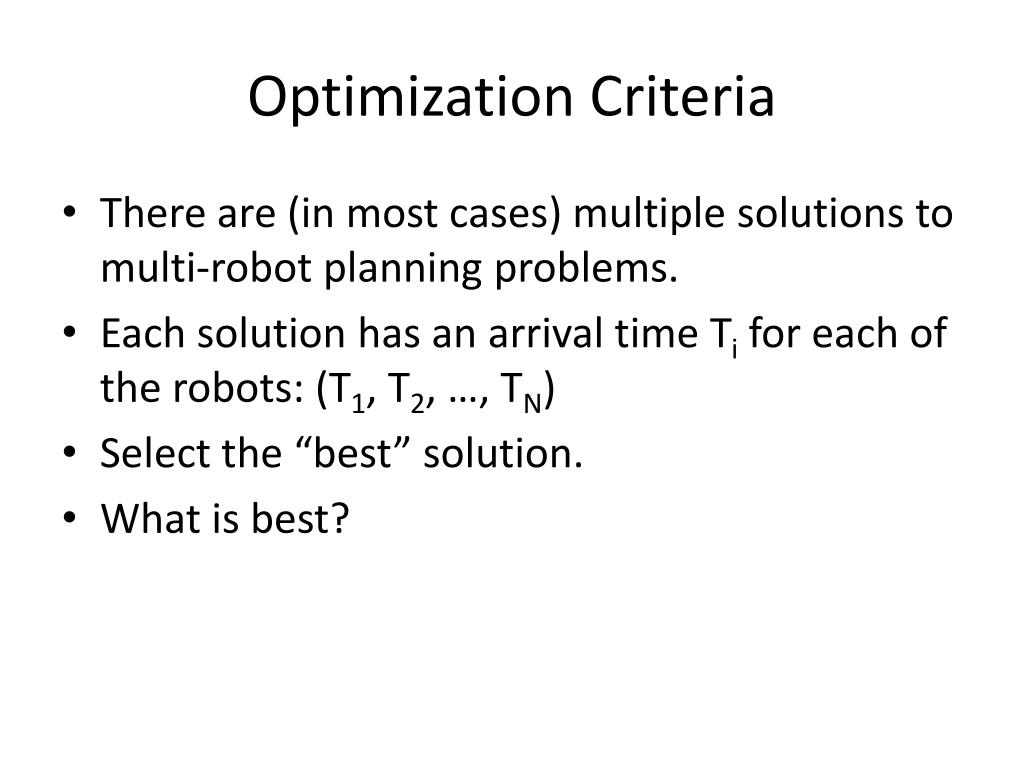 Optimization Criteria

• There are (in most cases) multiple solutions to multi-robot planning problems.
• Each solution has an arrival time $T_i$ for each of the robots: ($T_1$, $T_2$, …, $T_N$)
• Select the “best” solution.
• What is best?